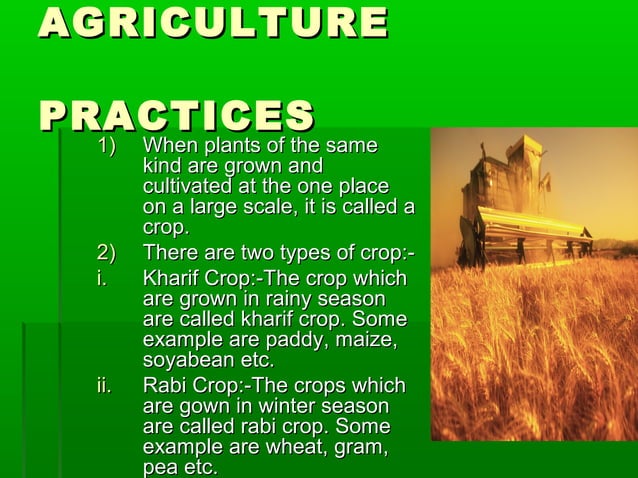 AGRICULTURE

PRACTICES

1) When plants of the same kind are grown and cultivated at the one place on a large scale, it is called a crop.

2) There are two types of crop:-

i. Kharif Crop:-The crop which are grown in rainy season are called kharif crop. Some example are paddy, maize, soyabean etc.

ii. Rabi Crop:-The crops which are gown in winter season are called rabi crop. Some example are wheat, gram, pea etc.